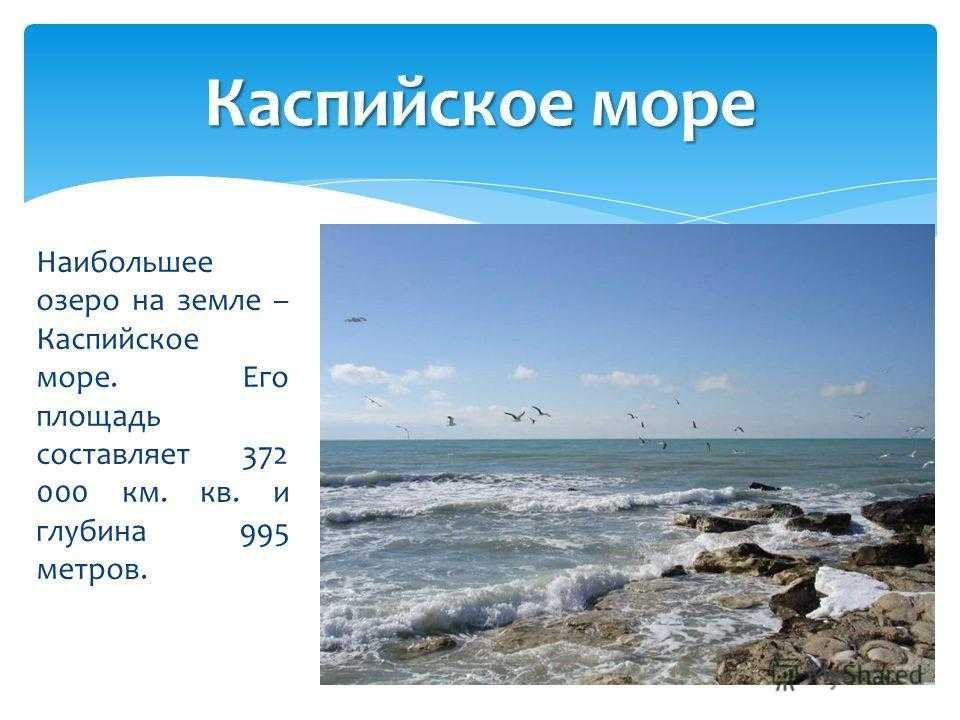 Каспийское море

Наибольшее озеро на земле – Каспийское море. Его площадь составляет 372 000 км. кв. и глубина 995 метров.

MyShared